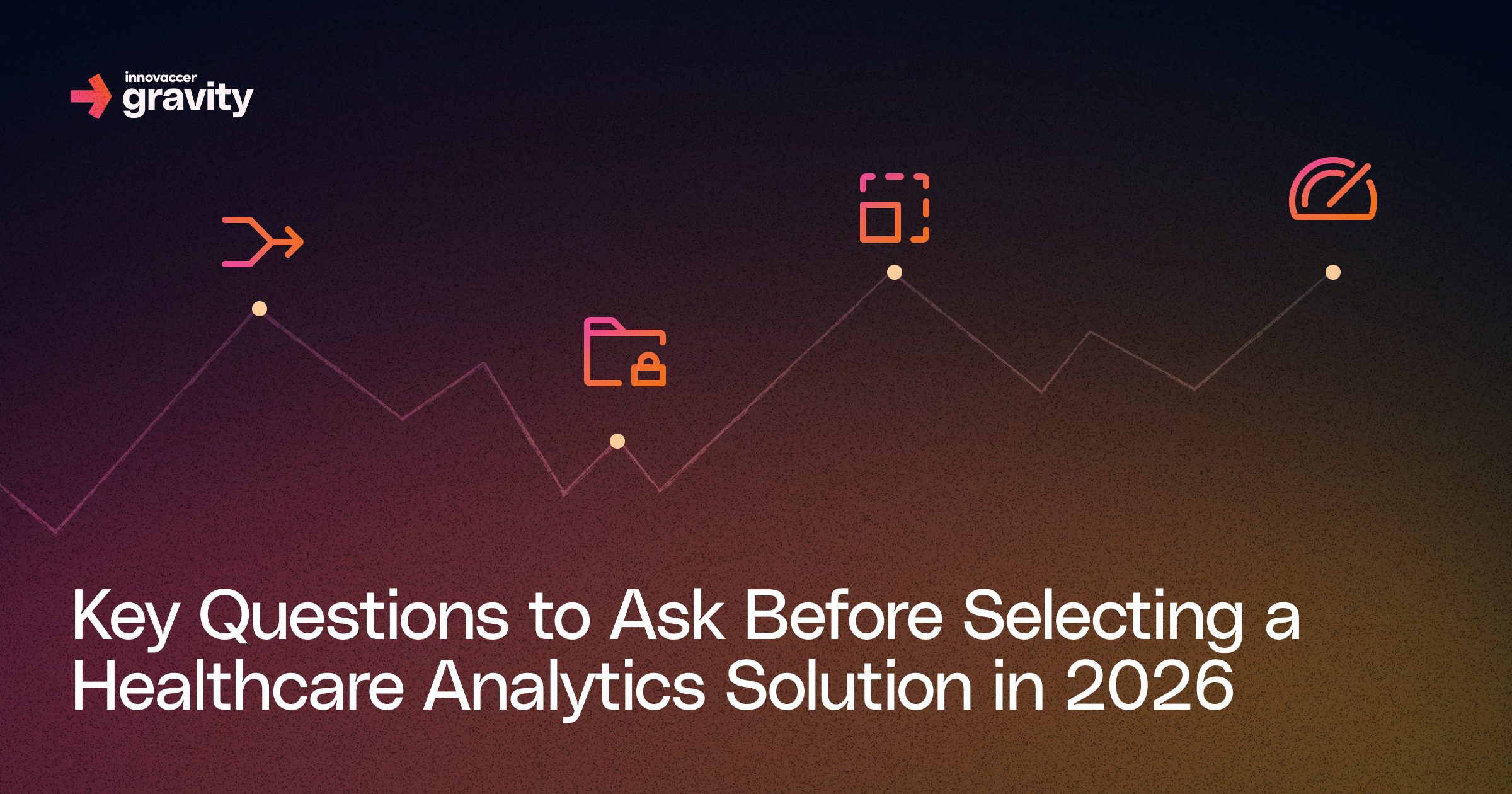 innovaccer
gravity

Key Questions to Ask Before Selecting a Healthcare Analytics Solution in 2026